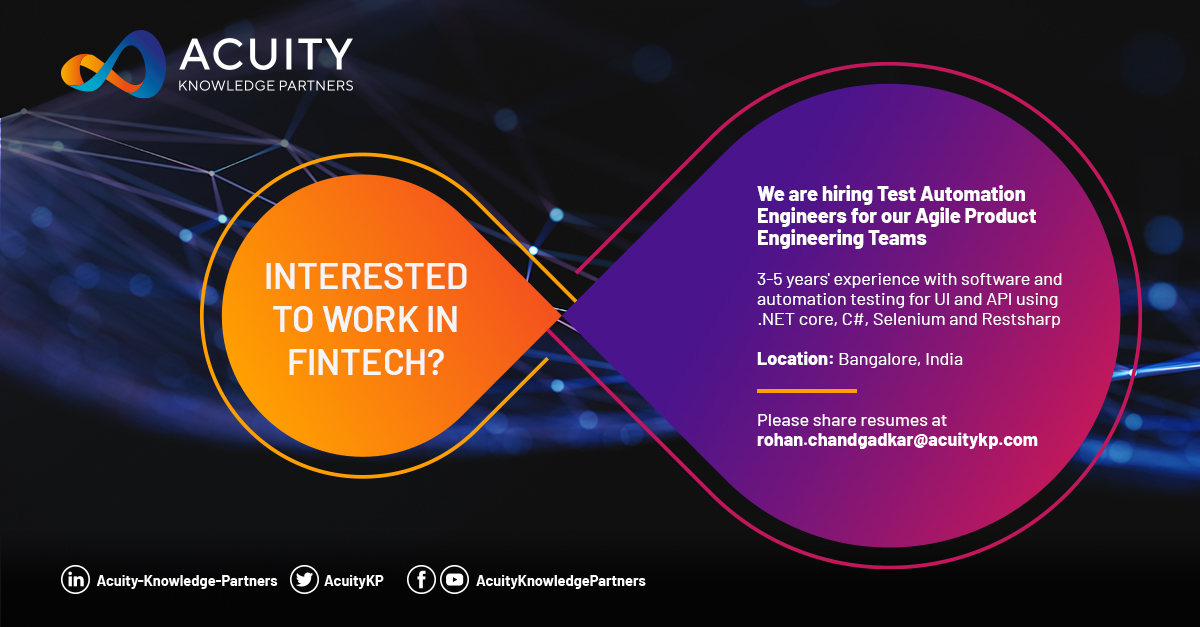 ACUITY
KNOWLEDGE PARTNERS

INTERESTED TO WORK IN FINTECH?

We are hiring Test Automation Engineers for our Agile Product Engineering Teams

3-5 years' experience with software and automation testing for UI and API using .NET core, C#, Selenium and Restsharp

Location: Bangalore, India

Please share resumes at
rohan.chandgadkar@acuitykp.com

Acuity-Knowledge-Partners AcuityKP AcuityKnowledgePartners